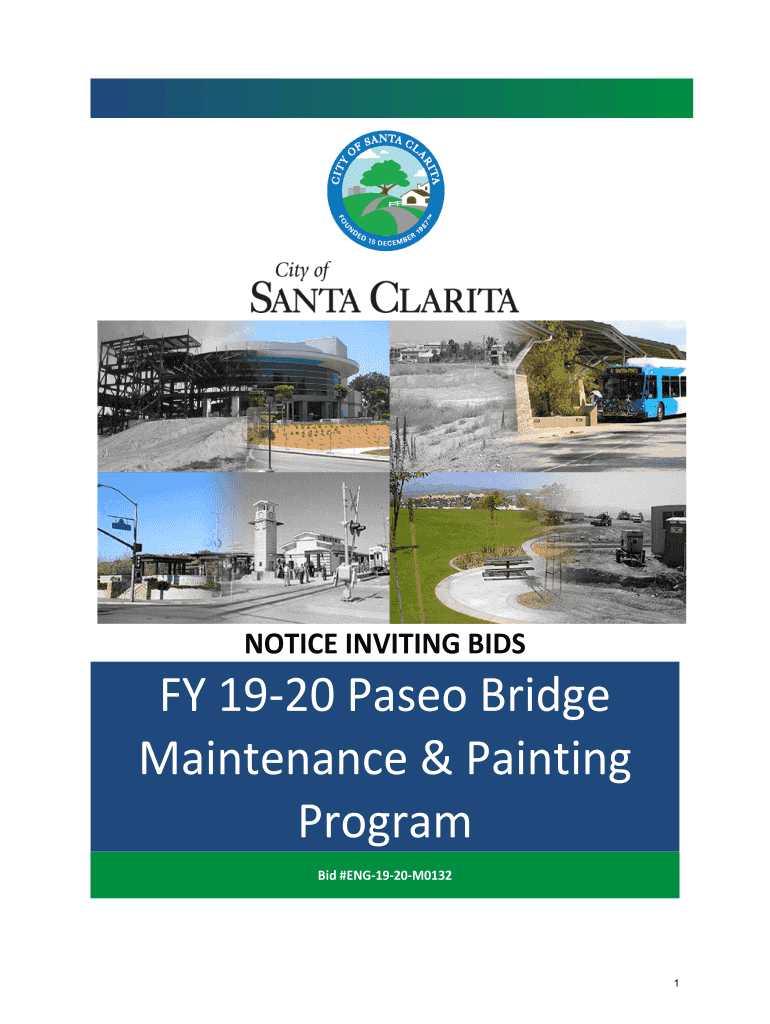 CITY OF SANTA CLARITA
FOUNDED 15 DECEMBER 1987

City of
SANTA CLARITA

NOTICE INVITING BIDS

FY 19-20 Paseo Bridge Maintenance & Painting Program

Bid #ENG-19-20-M0132

1